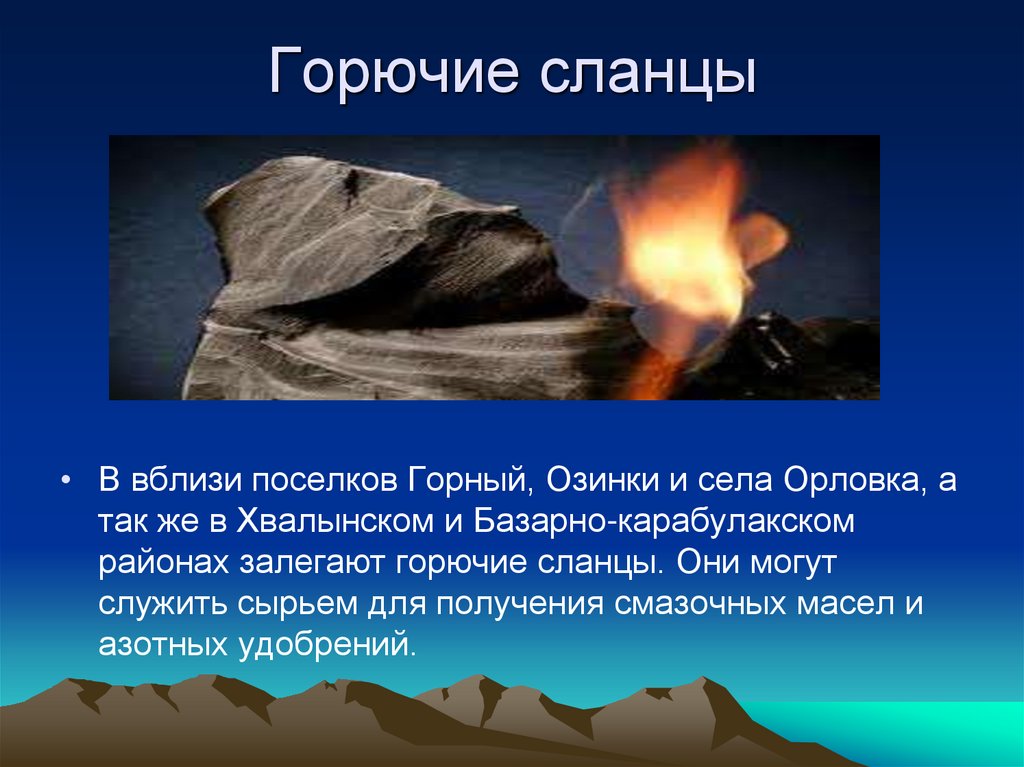 Горючие сланцы

• В вблизи поселков Горный, Озинки и села Орловка, а так же в Хвалынском и Базарно-карабулакском районах залегают горючие сланцы. Они могут служить сырьем для получения смазочных масел и азотных удобрений.